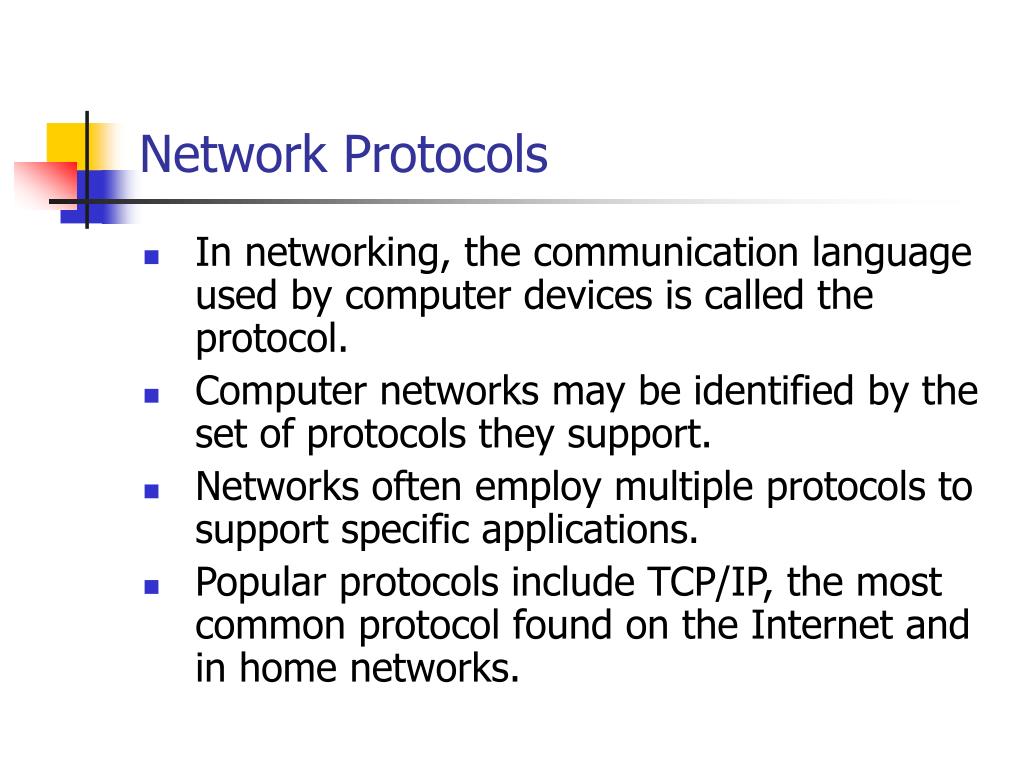 Network Protocols

- In networking, the communication language used by computer devices is called the protocol.
- Computer networks may be identified by the set of protocols they support.
- Networks often employ multiple protocols to support specific applications.
- Popular protocols include TCP/IP, the most common protocol found on the Internet and in home networks.